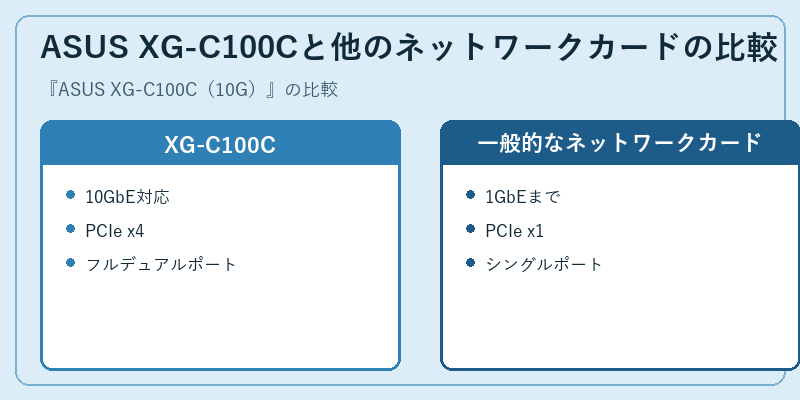 ASUS XG-C100Cと他のネットワークカードの比較

『ASUS XG-C100C（10G）』の比較

XG-C100C

- 10GbE対応
- PCIe x4
- フルデュアルポート

一般的なネットワークカード

- 1GbEまで
- PCIe x1
- シングルポート